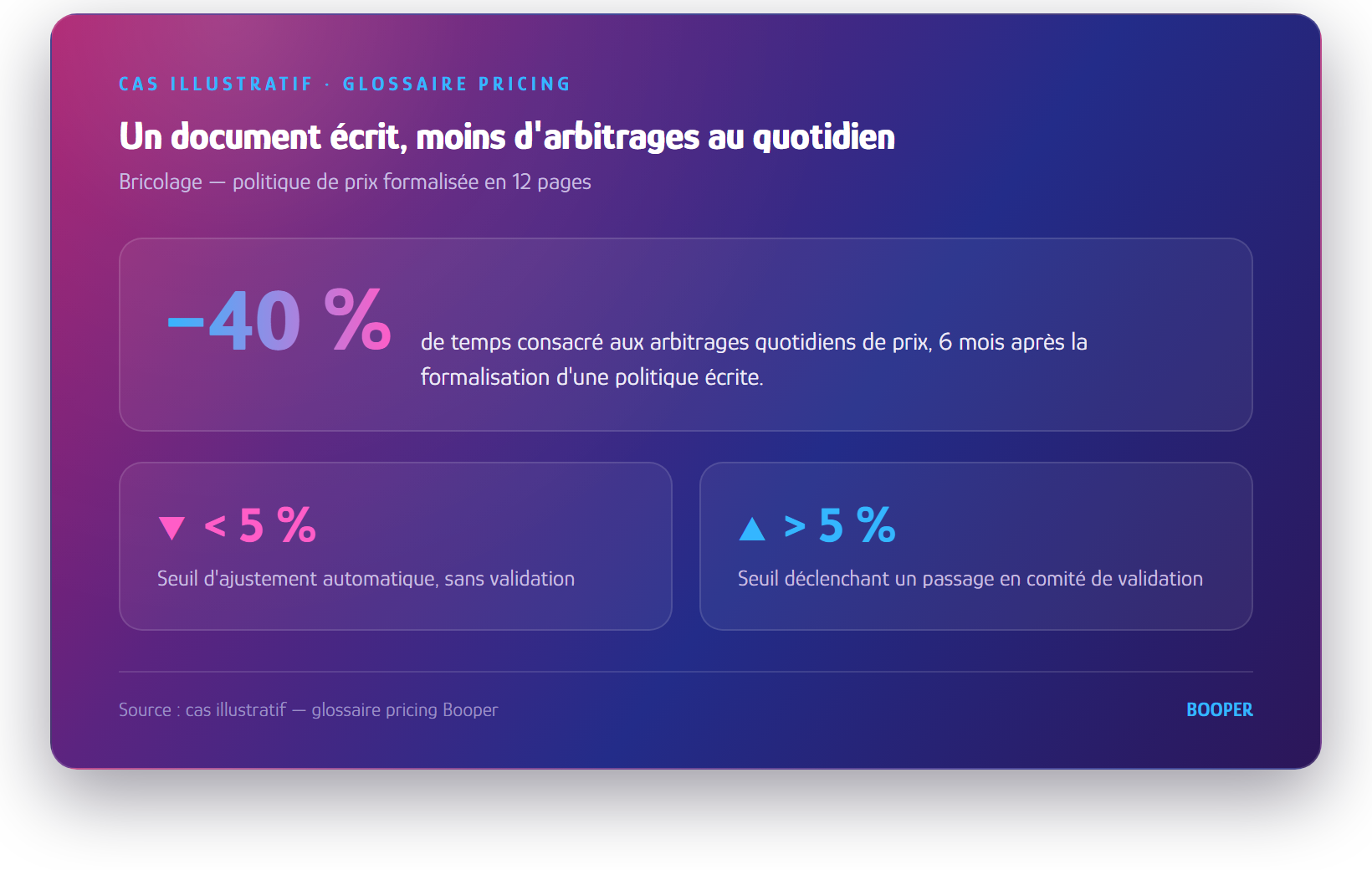 CAS ILLUSTRATIF · GLOSSAIRE PRICING

Un document écrit, moins d'arbitrages au quotidien

Bricolage — politique de prix formalisée en 12 pages

−40 %

de temps consacré aux arbitrages quotidiens de prix, 6 mois après la formalisation d'une politique écrite.

▼ < 5 %

Seuil d'ajustement automatique, sans validation

▲ > 5 %

Seuil déclenchant un passage en comité de validation

Source : cas illustratif — glossaire pricing Booper

BOOPER